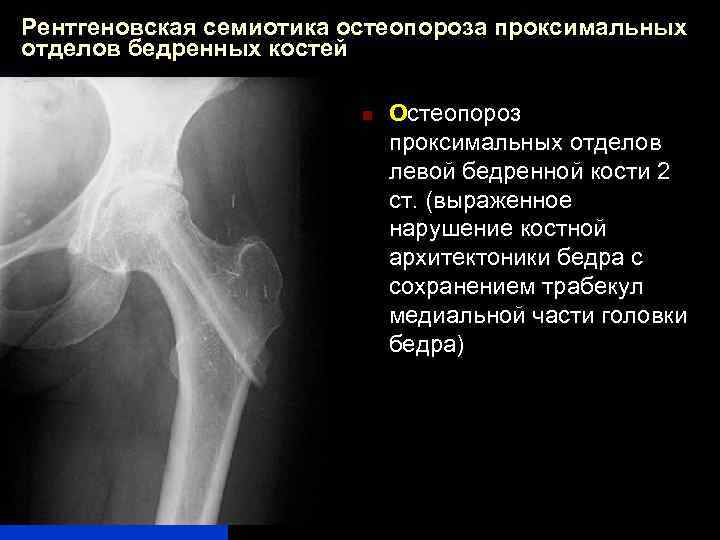 Рентгеновская семиотика остеопороза проксимальных отделов бедренных костей

Остеопороз проксимальных отделов левой бедренной кости 2 ст. (выраженное нарушение костной архитектоники бедра с сохранением трабекул медиальной части головки бедра)